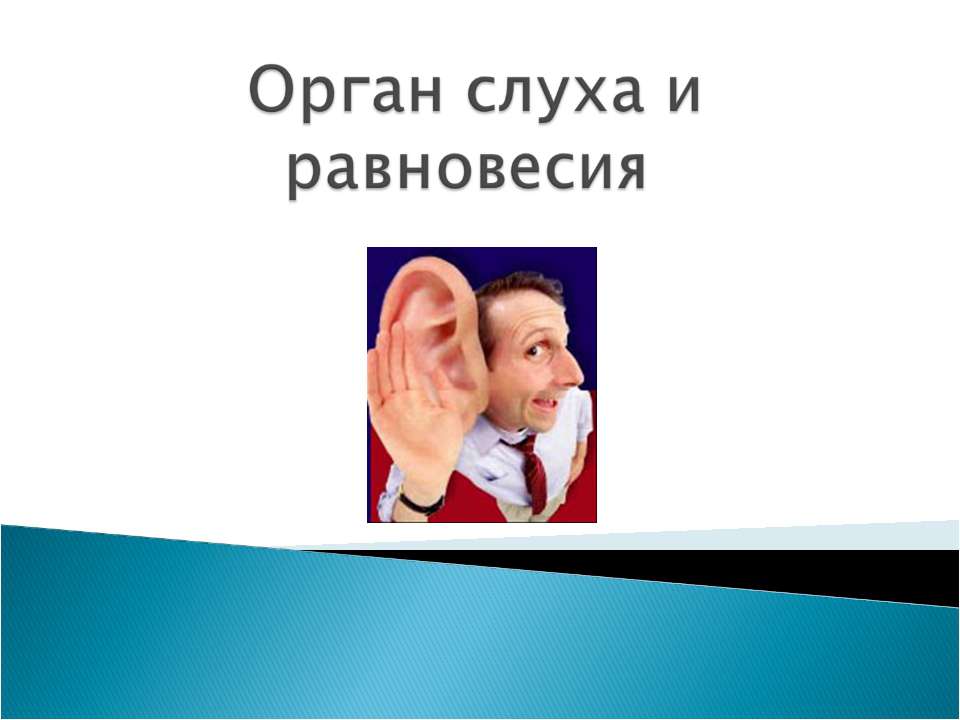 Орган слуха и равновесия